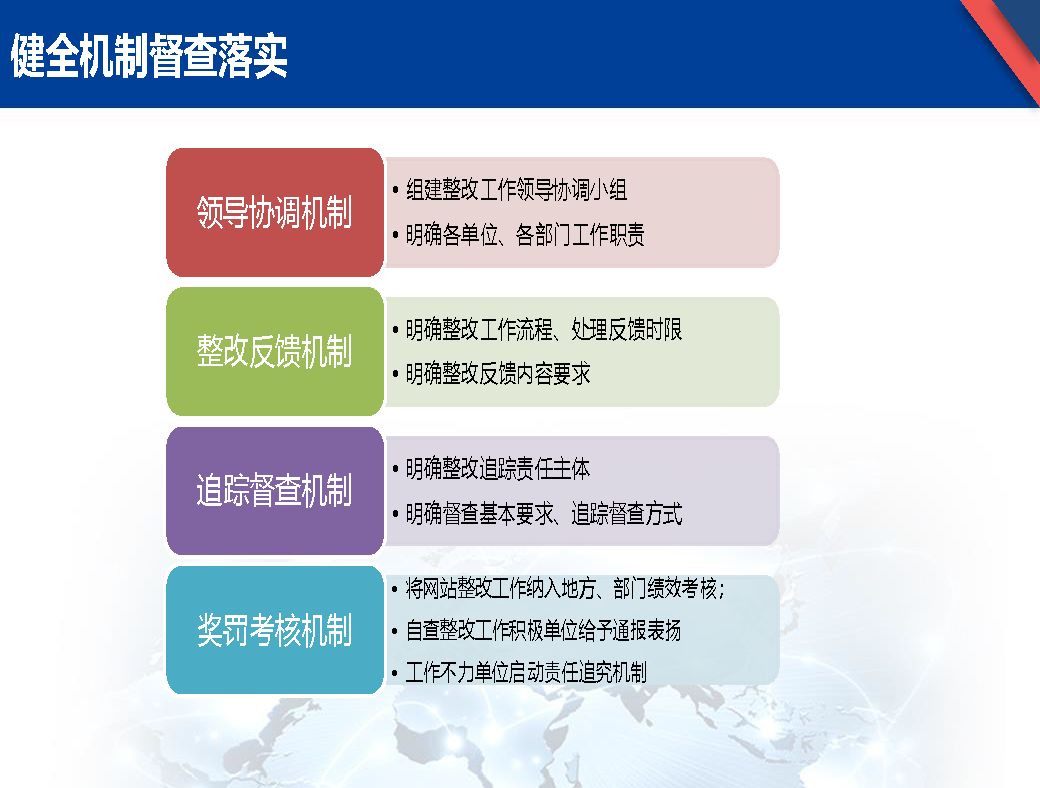 健全机制督查落实

领导协调机制

• 组建整改工作领导协调小组
• 明确各单位、各部门工作职责

整改反馈机制

• 明确整改工作流程、处理反馈时限
• 明确整改反馈内容要求

追踪督查机制

• 明确整改追踪责任主体
• 明确督查基本要求、追踪督查方式

奖罚考核机制

• 将网站整改工作纳入地方、部门绩效考核；
• 自查整改工作积极单位给予通报表扬
• 工作不力单位启动责任追究机制